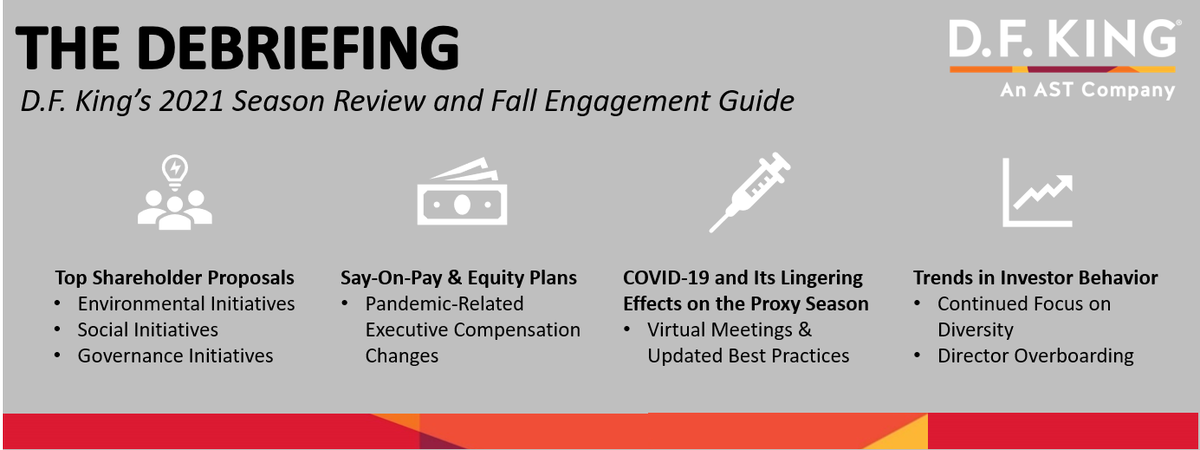 THE DEBRIEFING

D.F. King's 2021 Season Review and Fall Engagement Guide

D.F. KING®
An AST Company

Top Shareholder Proposals
• Environmental Initiatives
• Social Initiatives
• Governance Initiatives

Say-On-Pay & Equity Plans
• Pandemic-Related Executive Compensation Changes

COVID-19 and Its Lingering Effects on the Proxy Season
• Virtual Meetings & Updated Best Practices

Trends in Investor Behavior
• Continued Focus on Diversity
• Director Overboarding